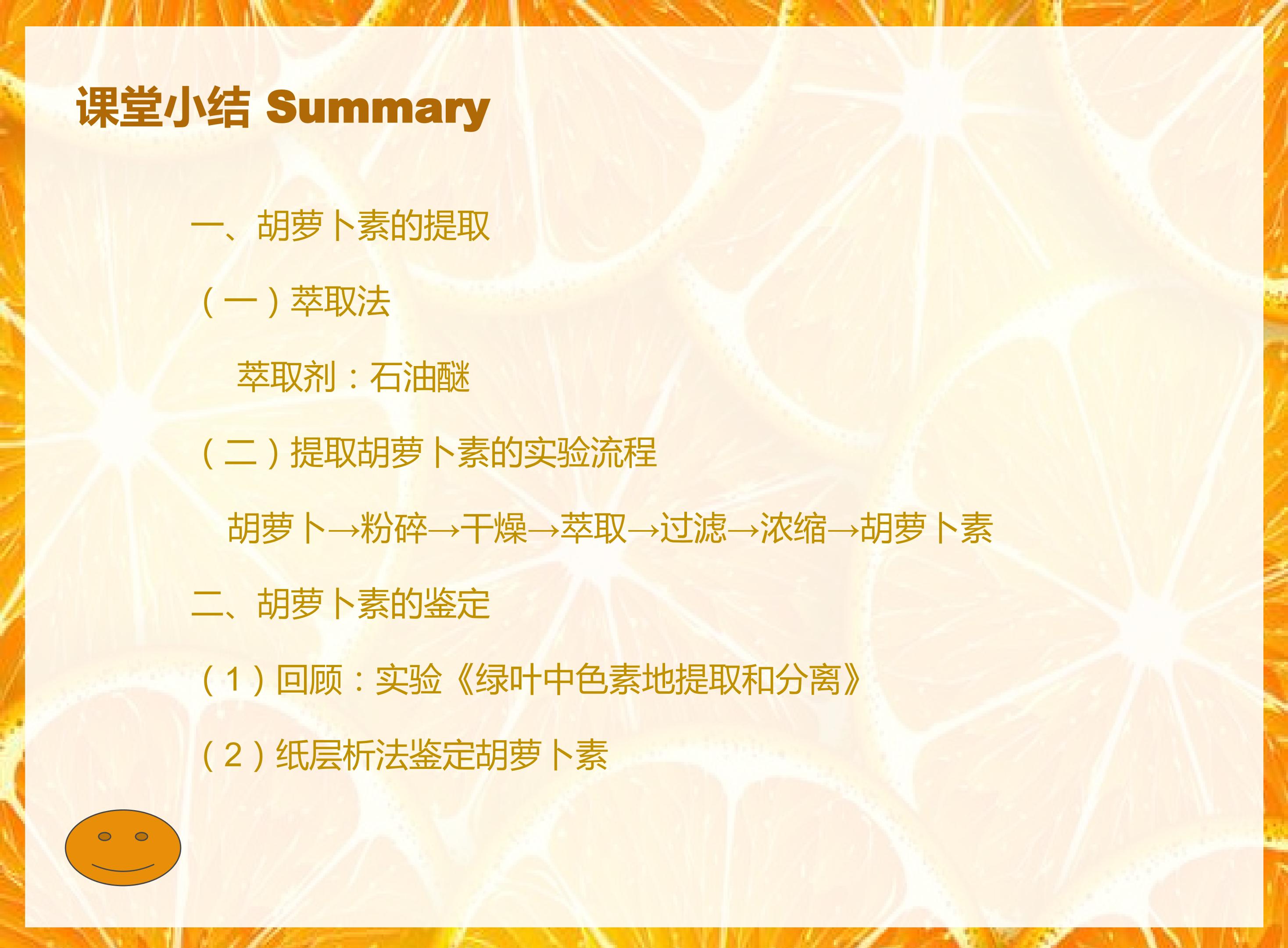 课堂小结 Summary

一、胡萝卜素的提取

（一）萃取法

萃取剂：石油醚

（二）提取胡萝卜素的实验流程

胡萝卜→粉碎→干燥→萃取→过滤→浓缩→胡萝卜素

二、胡萝卜素的鉴定

（1）回顾：实验《绿叶中色素地提取和分离》

（2）纸层析法鉴定胡萝卜素